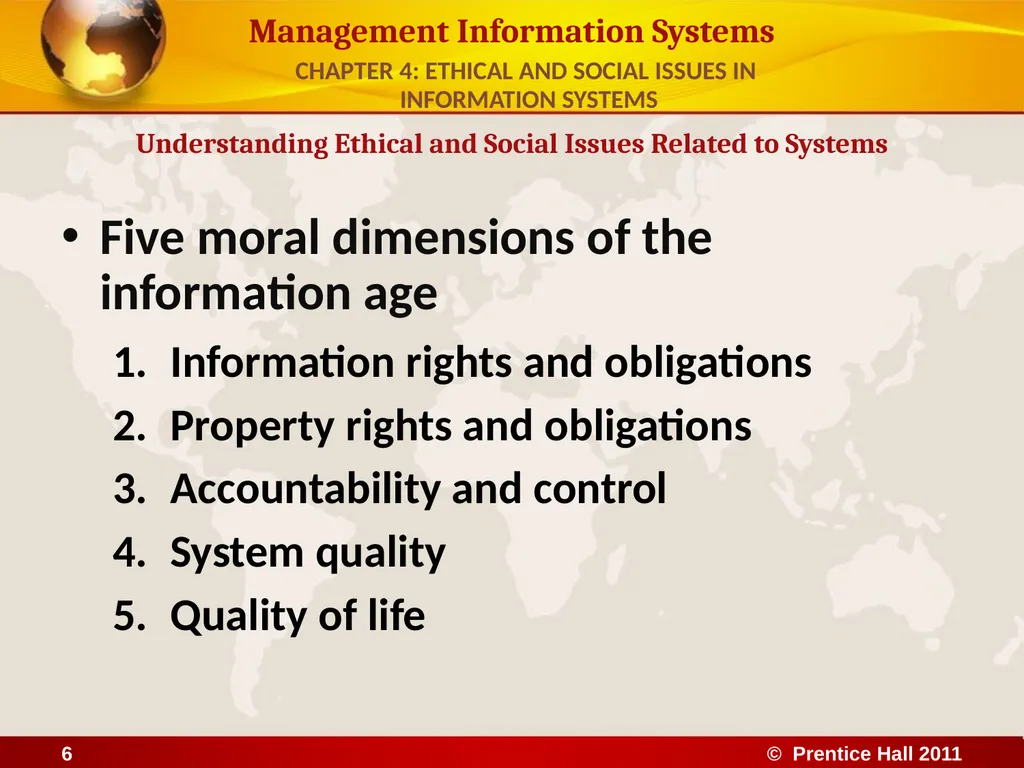 Management Information Systems

CHAPTER 4: ETHICAL AND SOCIAL ISSUES IN INFORMATION SYSTEMS

Understanding Ethical and Social Issues Related to Systems

• Five moral dimensions of the information age

1. Information rights and obligations
2. Property rights and obligations
3. Accountability and control
4. System quality
5. Quality of life

6

© Prentice Hall 2011